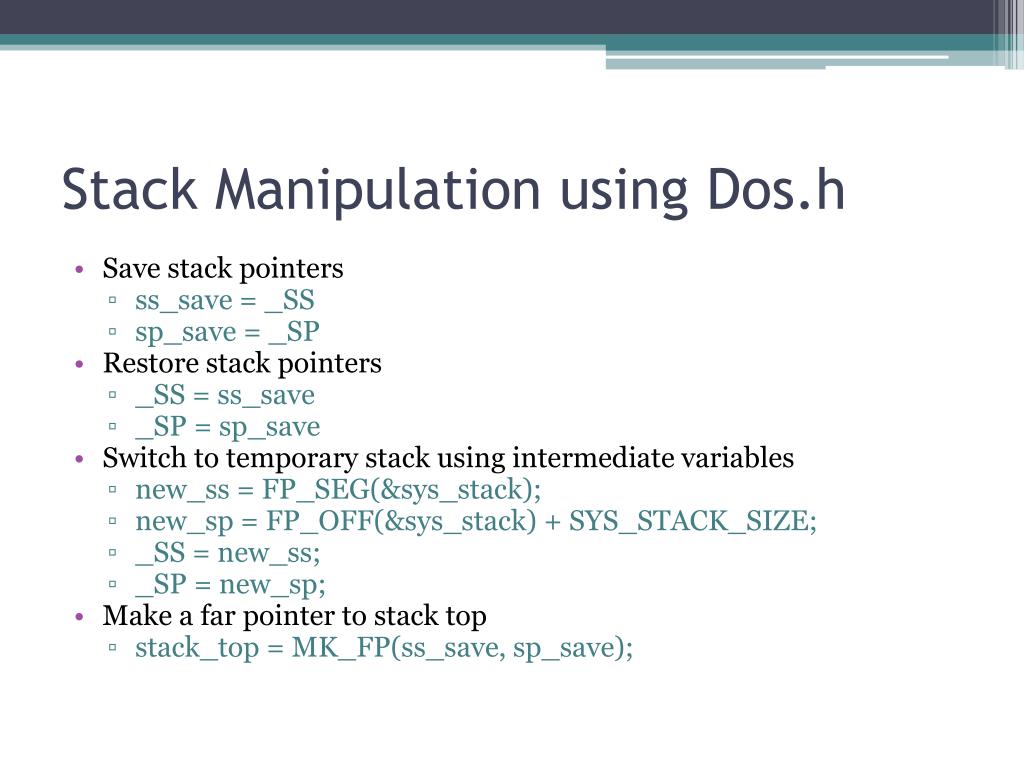 Stack Manipulation using Dos.h

• Save stack pointers
  ▫ ss_save = _SS
  ▫ sp_save = _SP
• Restore stack pointers
  ▫ _SS = ss_save
  ▫ _SP = sp_save
• Switch to temporary stack using intermediate variables
  ▫ new_ss = FP_SEG(&sys_stack);
  ▫ new_sp = FP_OFF(&sys_stack) + SYS_STACK_SIZE;
  ▫ _SS = new_ss;
  ▫ _SP = new_sp;
• Make a far pointer to stack top
  ▫ stack_top = MK_FP(ss_save, sp_save);